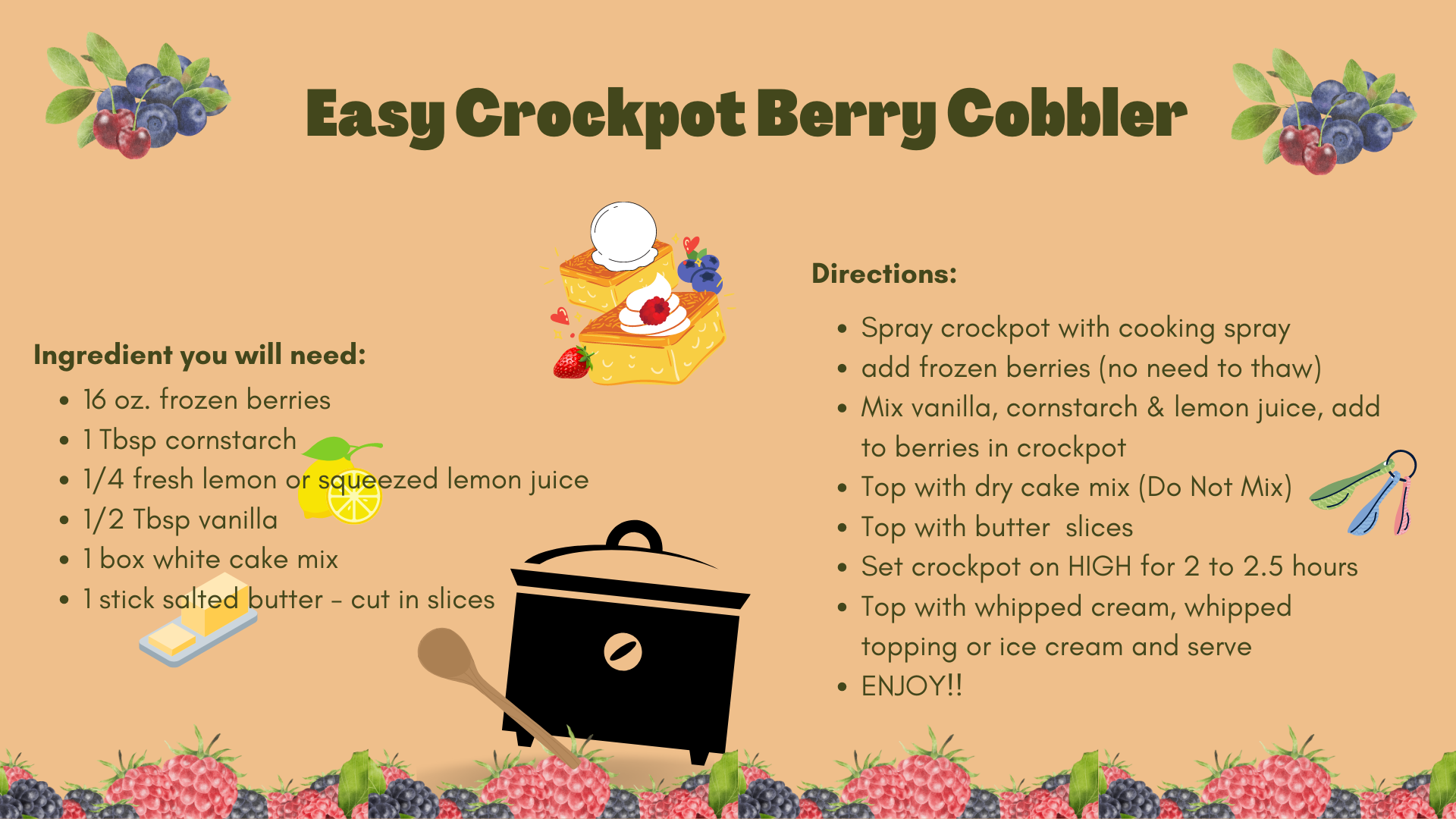 Easy Crockpot Berry Cobbler

Ingredient you will need:

- 16 oz. frozen berries
- 1 Tbsp cornstarch
- 1/4 fresh lemon or squeezed lemon juice
- 1/2 Tbsp vanilla
- 1 box white cake mix
- 1 stick salted butter - cut in slices

Directions:

- Spray crockpot with cooking spray
- add frozen berries (no need to thaw)
- Mix vanilla, cornstarch & lemon juice, add to berries in crockpot
- Top with dry cake mix (Do Not Mix)
- Top with butter slices
- Set crockpot on HIGH for 2 to 2.5 hours
- Top with whipped cream, whipped topping or ice cream and serve
- ENJOY!!